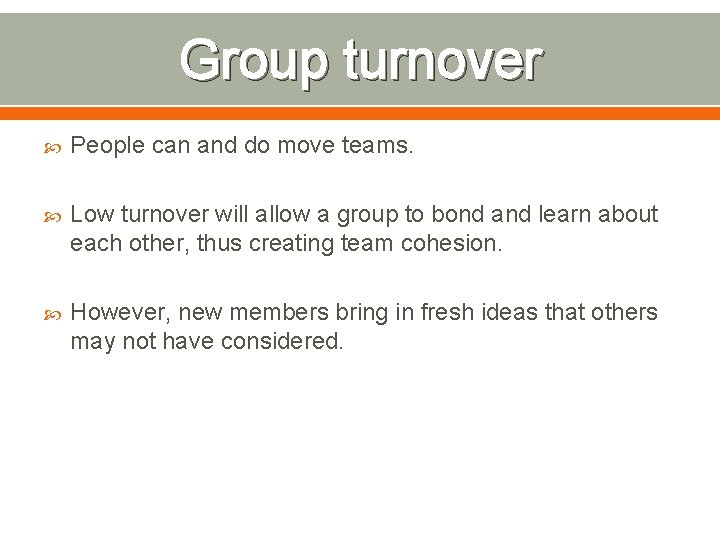 Group turnover

People can and do move teams.

Low turnover will allow a group to bond and learn about each other, thus creating team cohesion.

However, new members bring in fresh ideas that others may not have considered.